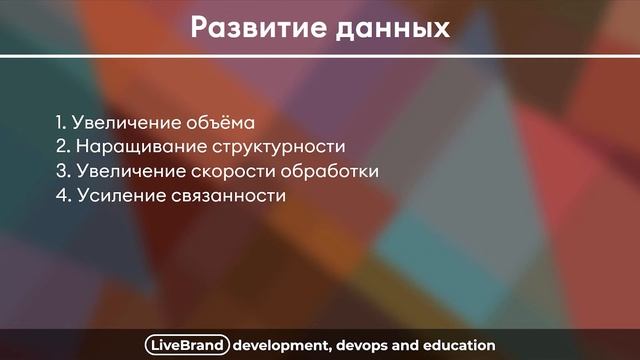 Развитие данных

1. Увеличение объёма
2. Наращивание структурности
3. Увеличение скорости обработки
4. Усиление связанности

LiveBrand development, devops and education